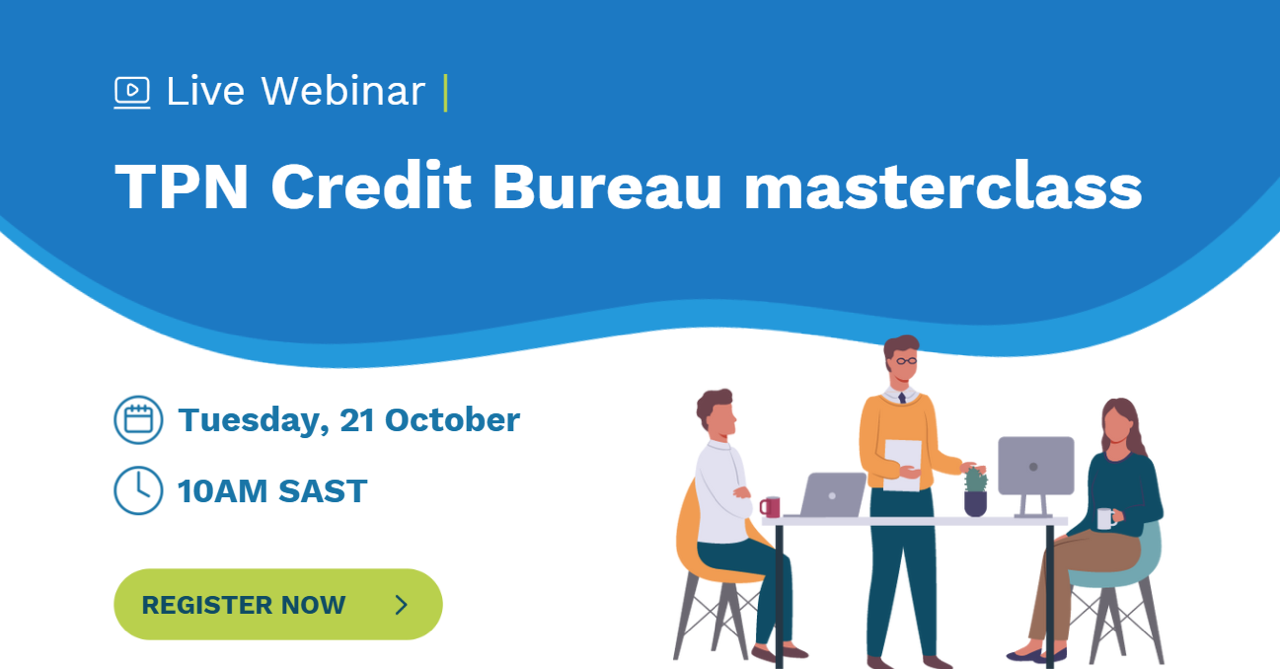 Live Webinar |

TPN Credit Bureau masterclass

Tuesday, 21 October

10AM SAST

REGISTER NOW